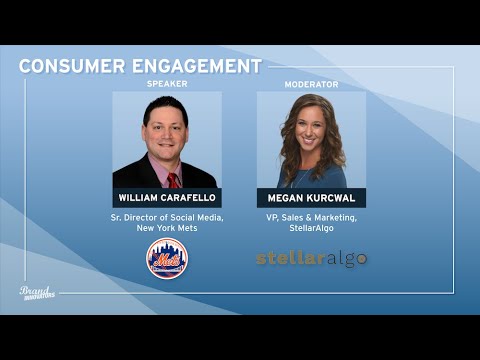 CONSUMER ENGAGEMENT

SPEAKER

WILLIAM CARAFELLO

Sr. Director of Social Media, New York Mets

Mets

MODERATOR

MEGAN KURCWAL

VP, Sales & Marketing, StellarAlgo

stellaralgo

Brand INNOVATORS